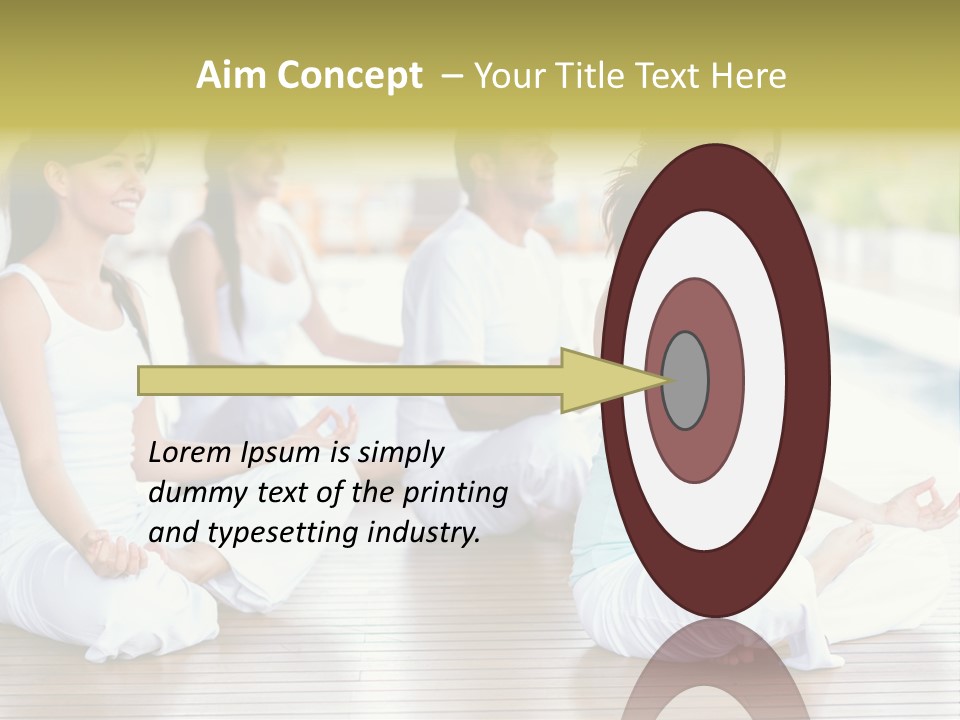 Aim Concept – Your Title Text Here

Lorem Ipsum is simply dummy text of the printing and typesetting industry.